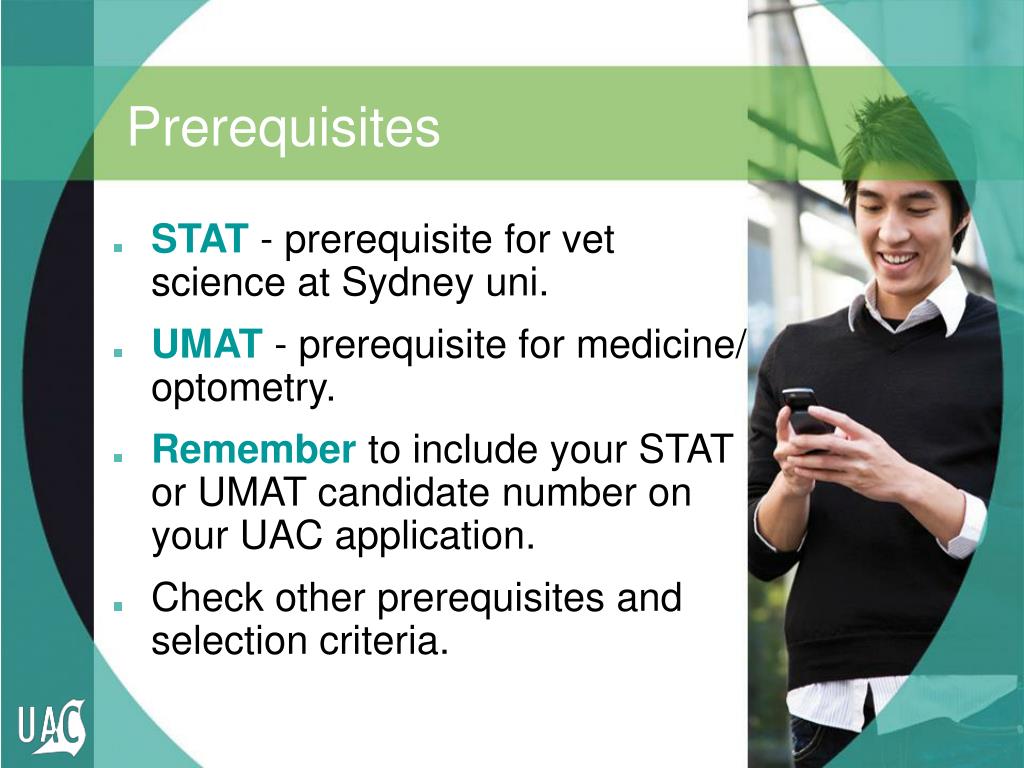 Prerequisites

STAT - prerequisite for vet science at Sydney uni.

UMAT - prerequisite for medicine/ optometry.

Remember to include your STAT or UMAT candidate number on your UAC application.

Check other prerequisites and selection criteria.

UAC